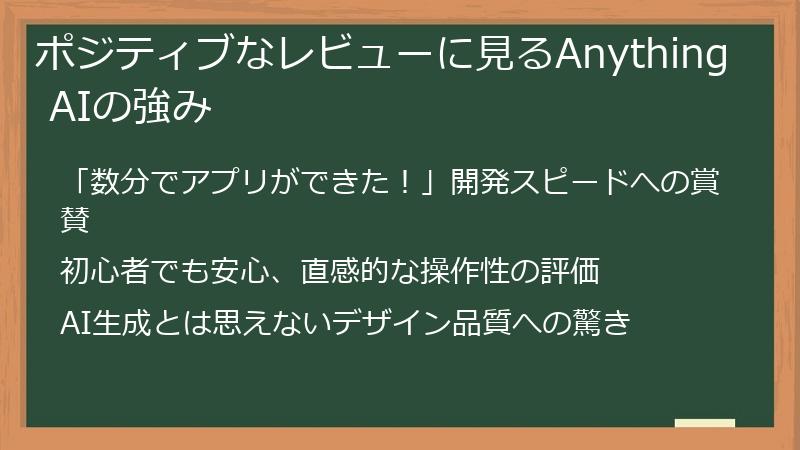 ポジティブなレビューに見るAnything AIの強み

「数分でアプリができた！」開発スピードへの賞賛

初心者でも安心、直感的な操作性の評価

AI生成とは思えないデザイン品質への驚き